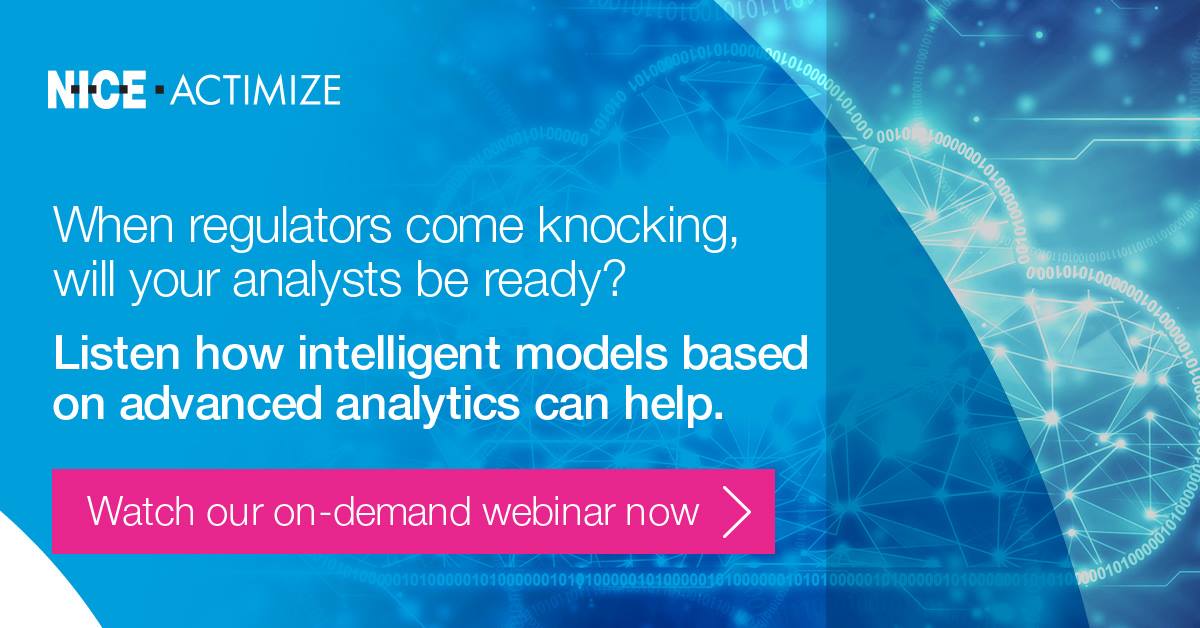 NICE · ACTIMIZE

When regulators come knocking, will your analysts be ready?

Listen how intelligent models based on advanced analytics can help.

Watch our on-demand webinar now